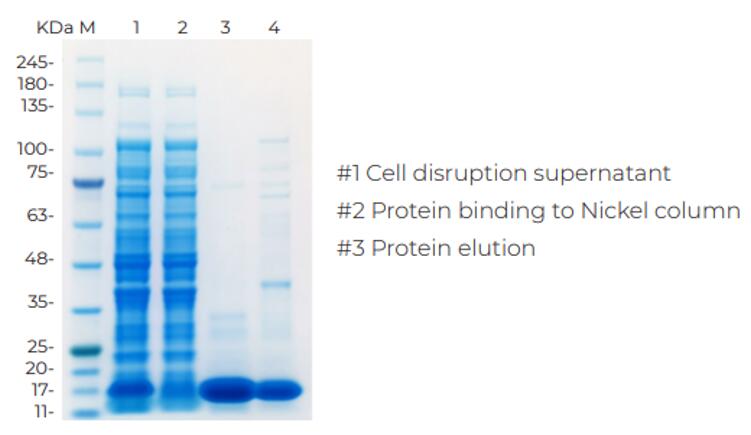 KDa M 1 2 3 4

245-
180-
135-
100-
75-
63-
48-
35-
25-
20-
17-
11-

#1 Cell disruption supernatant
#2 Protein binding to Nickel column
#3 Protein elution